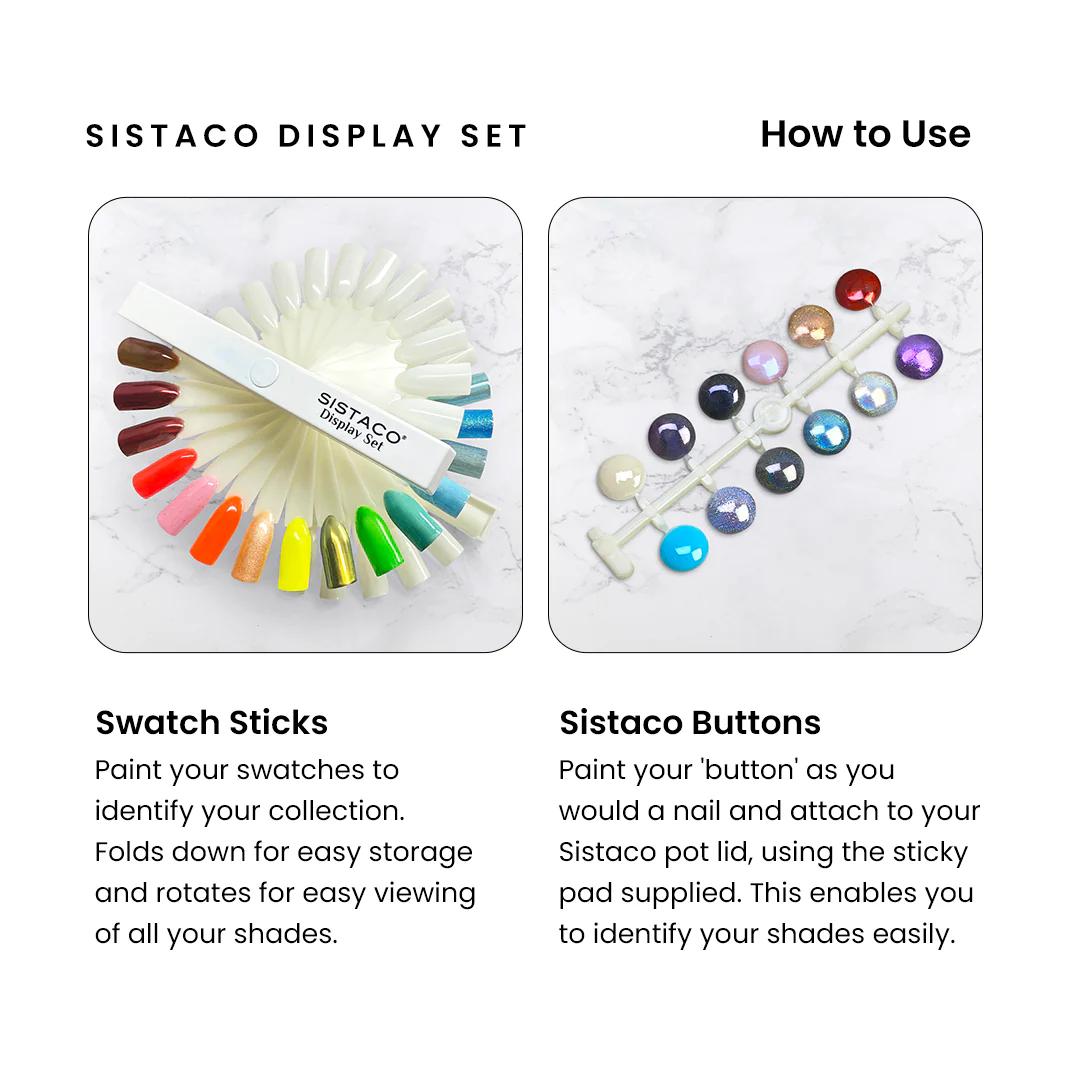 SISTACO DISPLAY SET

How to Use

SISTACO® Display Set

Swatch Sticks
Paint your swatches to identify your collection. Folds down for easy storage and rotates for easy viewing of all your shades.

Sistaco Buttons
Paint your 'button' as you would a nail and attach to your Sistaco pot lid, using the sticky pad supplied. This enables you to identify your shades easily.